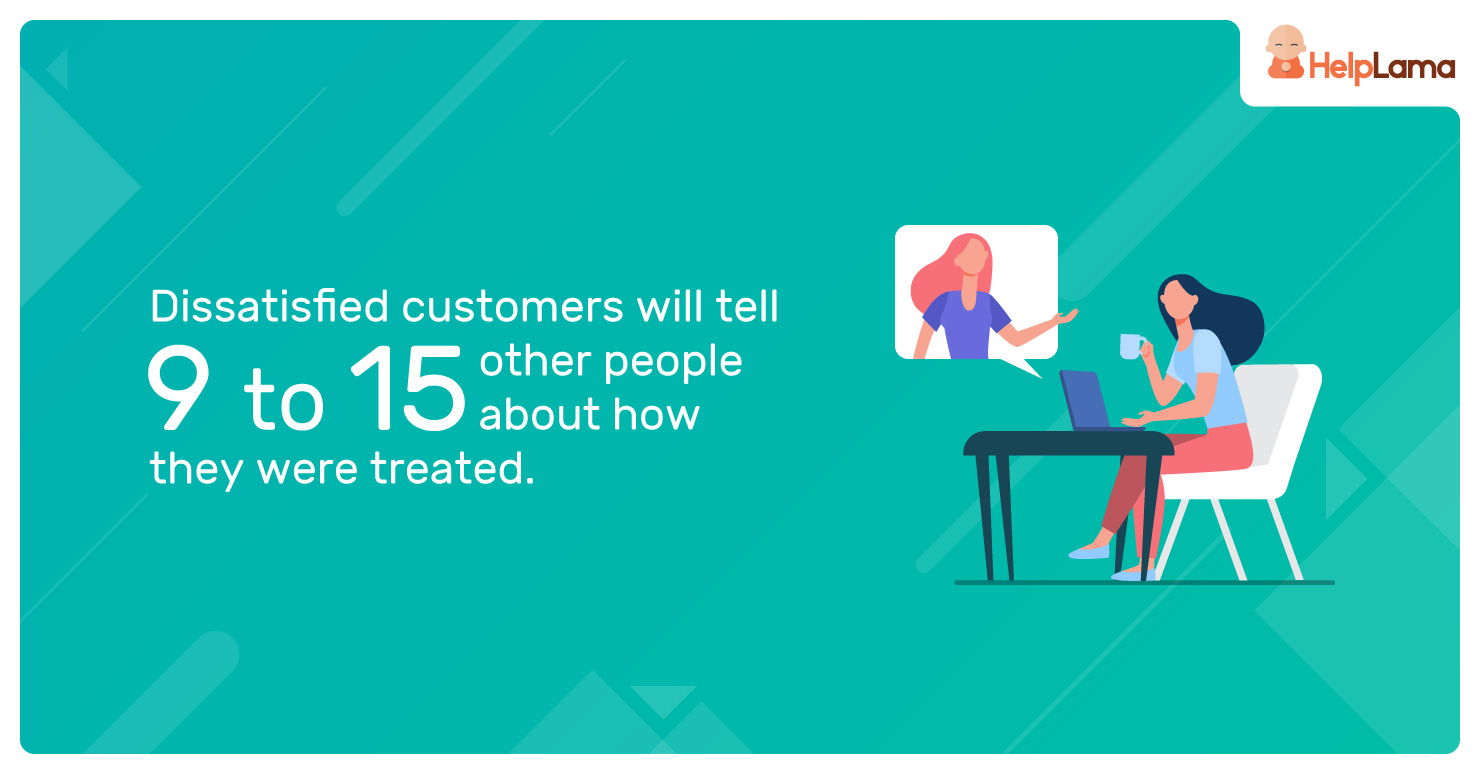 HelpLama

Dissatisfied customers will tell 9 to 15 other people about how they were treated.